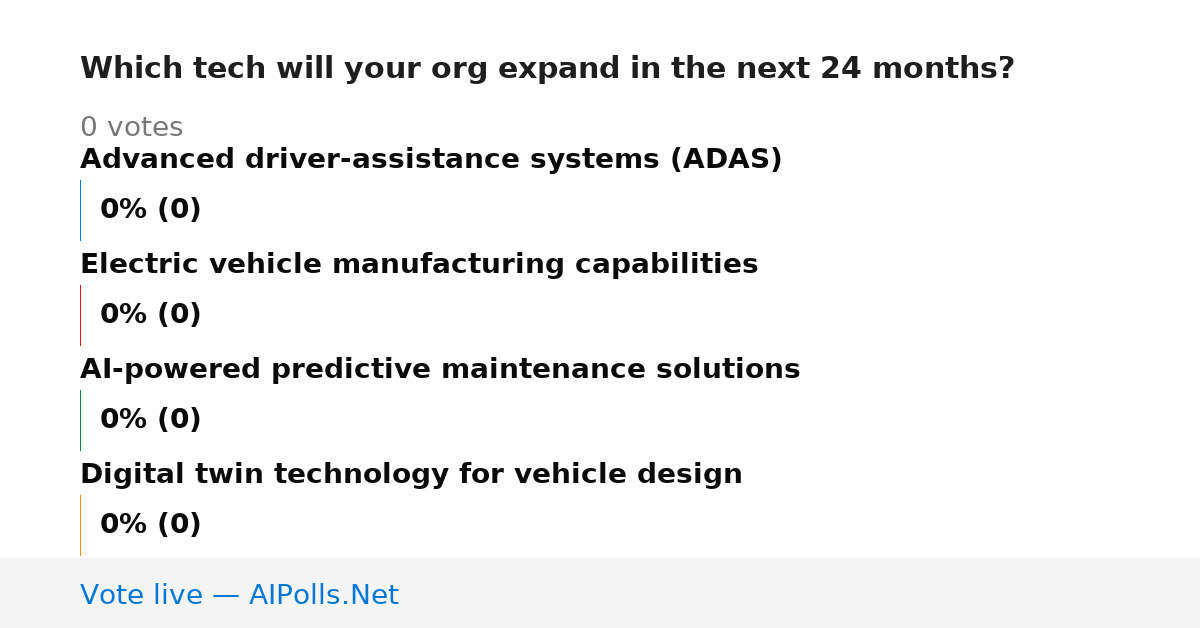 Which tech will your org expand in the next 24 months?

0 votes

Advanced driver-assistance systems (ADAS)

0% (0)

Electric vehicle manufacturing capabilities

0% (0)

AI-powered predictive maintenance solutions

0% (0)

Digital twin technology for vehicle design

0% (0)

Vote live — AIPolls.Net